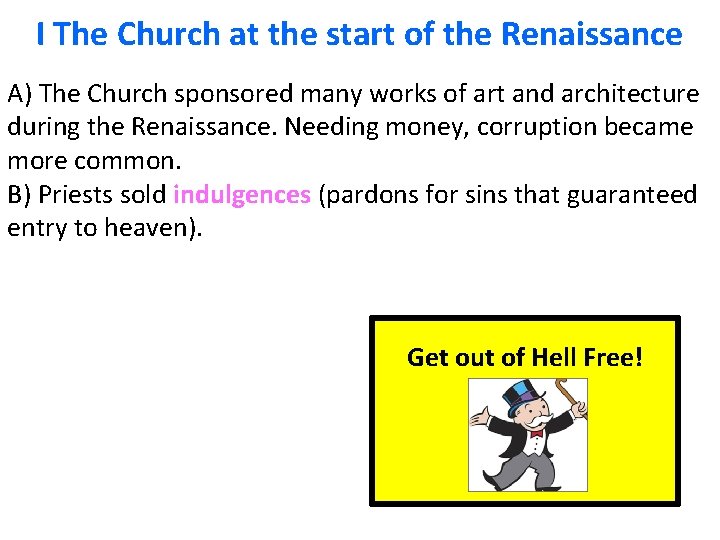 I The Church at the start of the Renaissance

A) The Church sponsored many works of art and architecture during the Renaissance. Needing money, corruption became more common.
B) Priests sold indulgences (pardons for sins that guaranteed entry to heaven).

Get out of Hell Free!